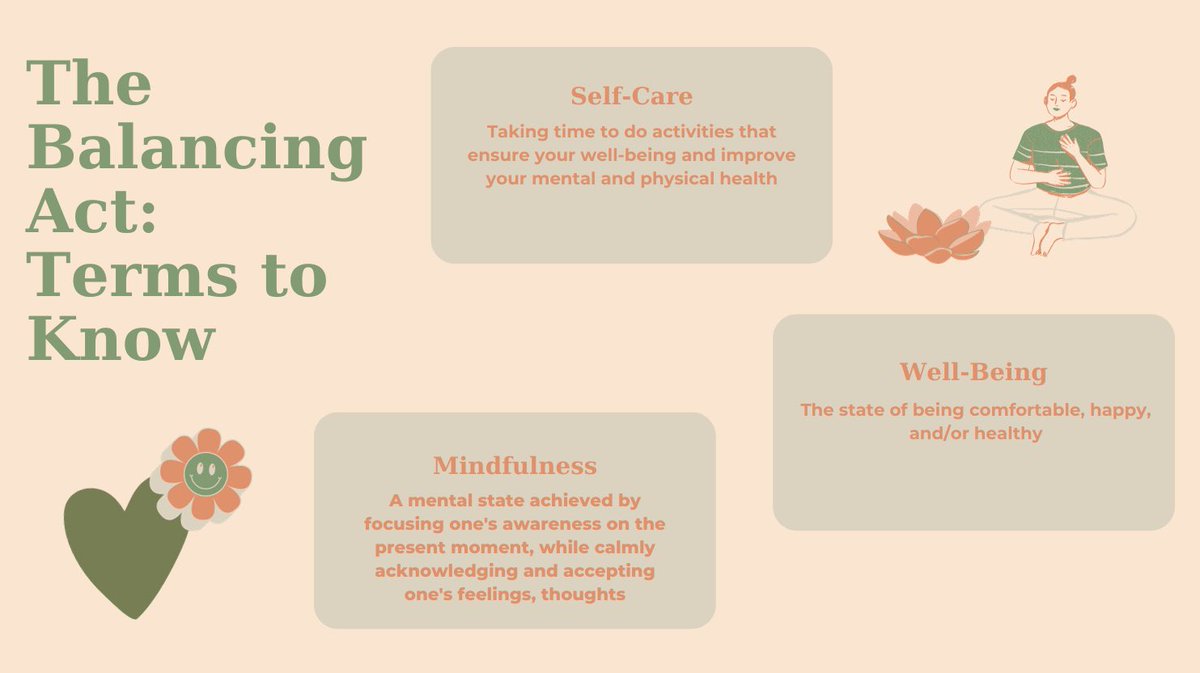 The Balancing Act: Terms to Know

Self-Care

Taking time to do activities that ensure your well-being and improve your mental and physical health

Well-Being

The state of being comfortable, happy, and/or healthy

Mindfulness

A mental state achieved by focusing one's awareness on the present moment, while calmly acknowledging and accepting one's feelings, thoughts